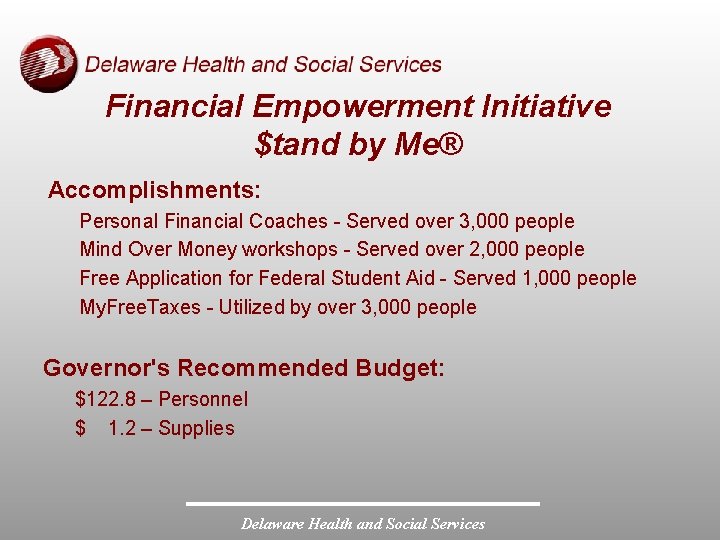 Delaware Health and Social Services

Financial Empowerment Initiative
\$tand by Me®

Accomplishments:

Personal Financial Coaches - Served over 3,000 people

Mind Over Money workshops - Served over 2,000 people

Free Application for Federal Student Aid - Served 1,000 people

MyFreeTaxes - Utilized by over 3,000 people

Governor's Recommended Budget:

\$122.8 – Personnel

\$ 1.2 – Supplies

Delaware Health and Social Services